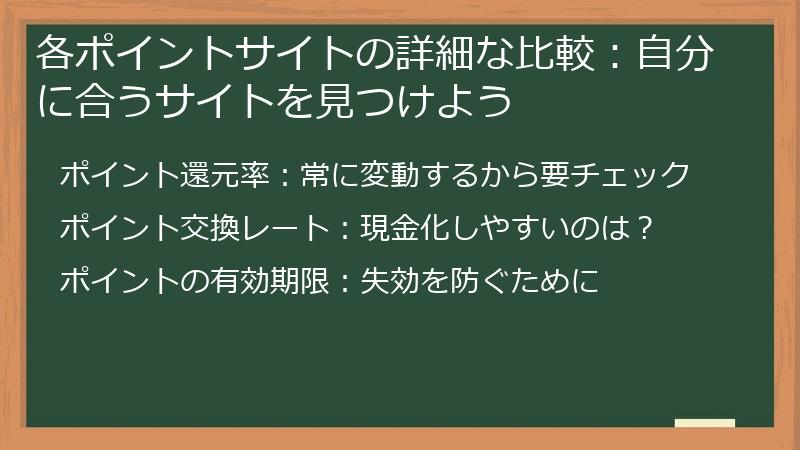 各ポイントサイトの詳細な比較：自分に合うサイトを見つけよう

ポイント還元率：常に変動するから要チェック

ポイント交換レート：現金化しやすいのは？

ポイントの有効期限：失効を防ぐために